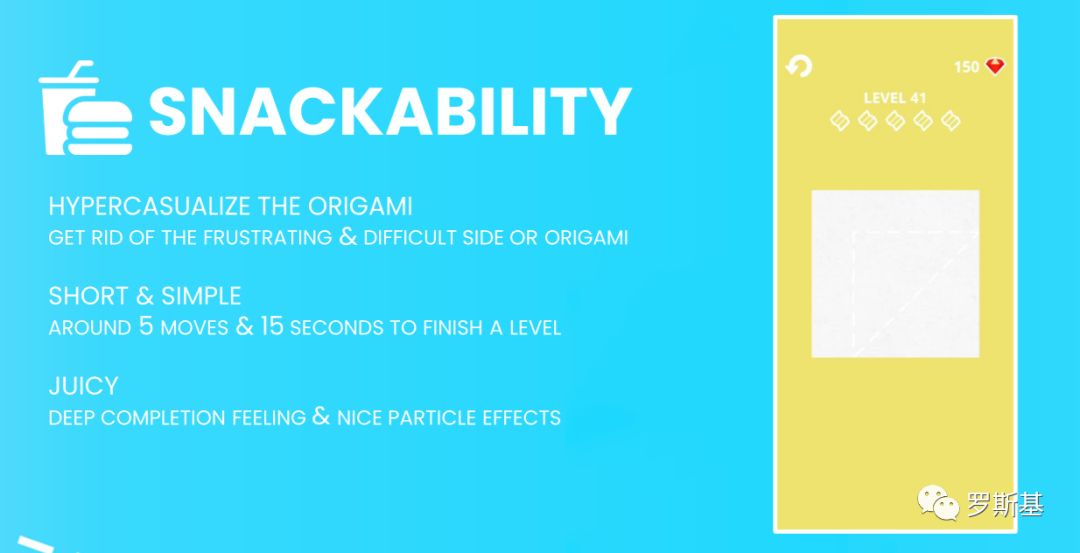 SNACKABILITY

HYPERCASUALIZE THE ORIGAMI
GET RID OF THE FRUSTRATING & DIFFICULT SIDE OR ORIGAMI

SHORT & SIMPLE
AROUND 5 MOVES & 15 SECONDS TO FINISH A LEVEL

JUICY
DEEP COMPLETION FEELING & NICE PARTICLE EFFECTS

150

LEVEL 41

罗斯基